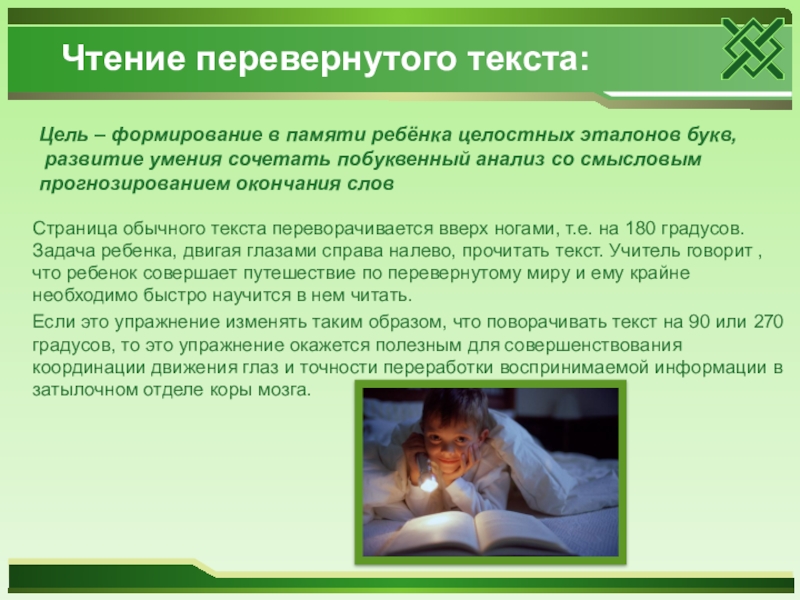 Чтение перевернутого текста:

Цель – формирование в памяти ребёнка целостных эталонов букв, развитие умения сочетать побуквенный анализ со смысловым прогнозированием окончания слов

Страница обычного текста переворачивается вверх ногами, т.е. на 180 градусов. Задача ребенка, двигая глазами справа налево, прочитать текст. Учитель говорит , что ребенок совершает путешествие по перевернутому миру и ему крайне необходимо быстро научится в нем читать.

Если это упражнение изменять таким образом, что поворачивать текст на 90 или 270 градусов, то это упражнение окажется полезным для совершенствования координации движения глаз и точности переработки воспринимаемой информации в затылочном отделе коры мозга.